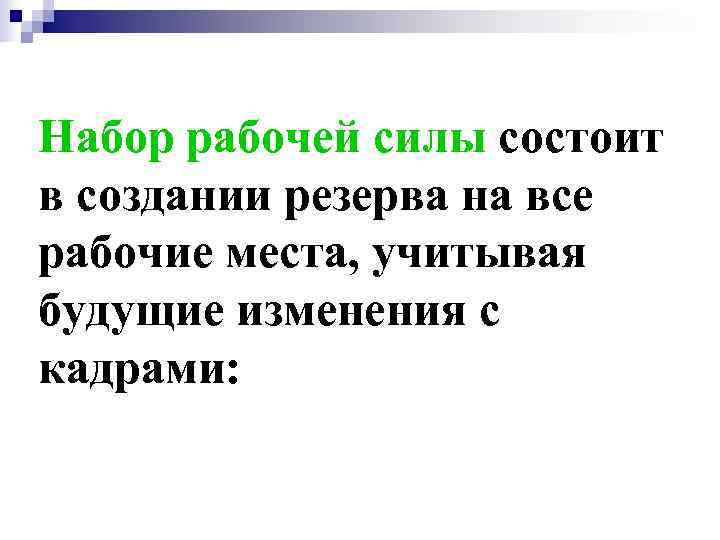 Набор рабочей силы состоит в создании резерва на все рабочие места, учитывая будущие изменения с кадрами: